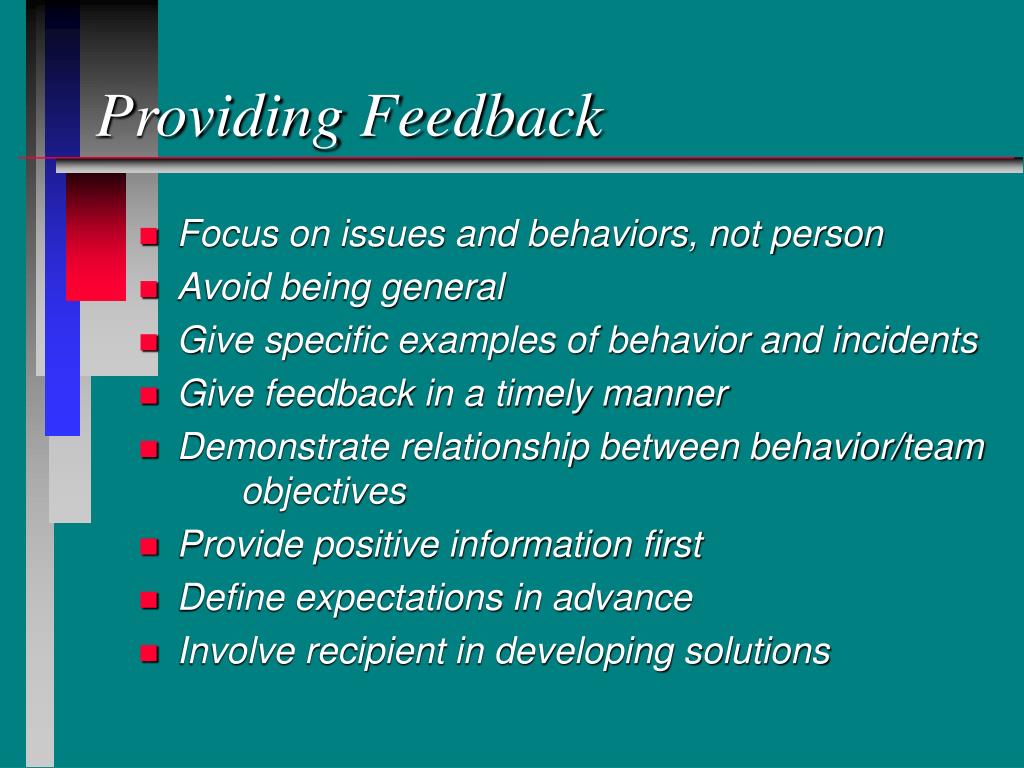 Providing Feedback

- Focus on issues and behaviors, not person
- Avoid being general
- Give specific examples of behavior and incidents
- Give feedback in a timely manner
- Demonstrate relationship between behavior/team objectives
- Provide positive information first
- Define expectations in advance
- Involve recipient in developing solutions